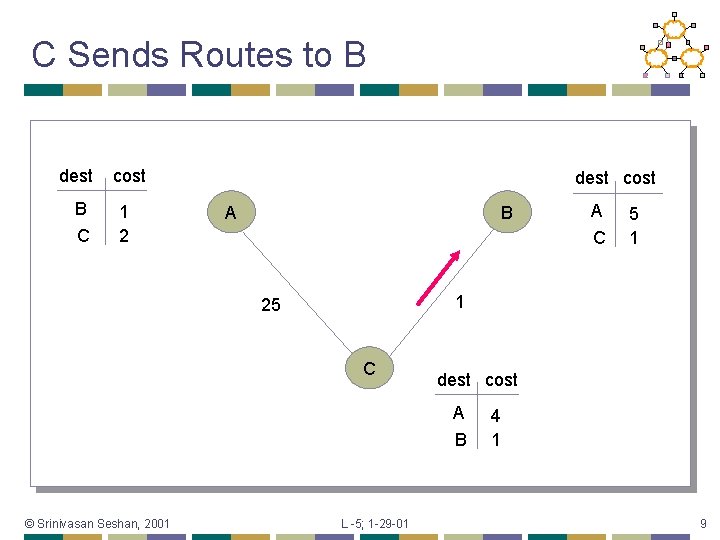 C Sends Routes to B

| dest | cost |
|---|---|
| B | 1 |
| C | 2 |

A

B

| dest | cost |
|---|---|
| A | 5 |
| C | 1 |

25

1

C

| dest | cost |
|---|---|
| A | 4 |
| B | 1 |

© Srinivasan Seshan, 2001

L -5; 1-29-01

9